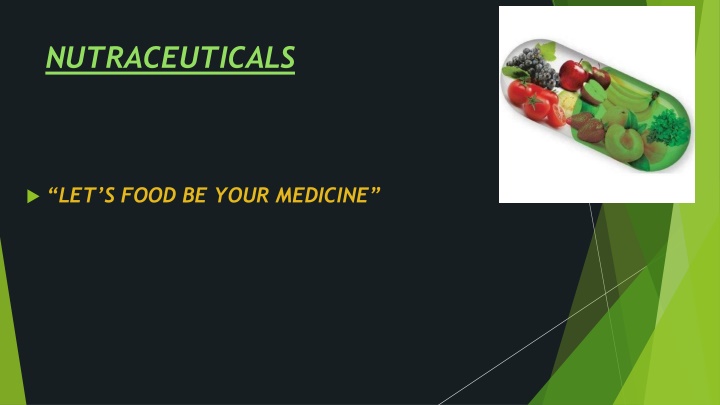 NUTRACEUTICALS

“LET’S FOOD BE YOUR MEDICINE”